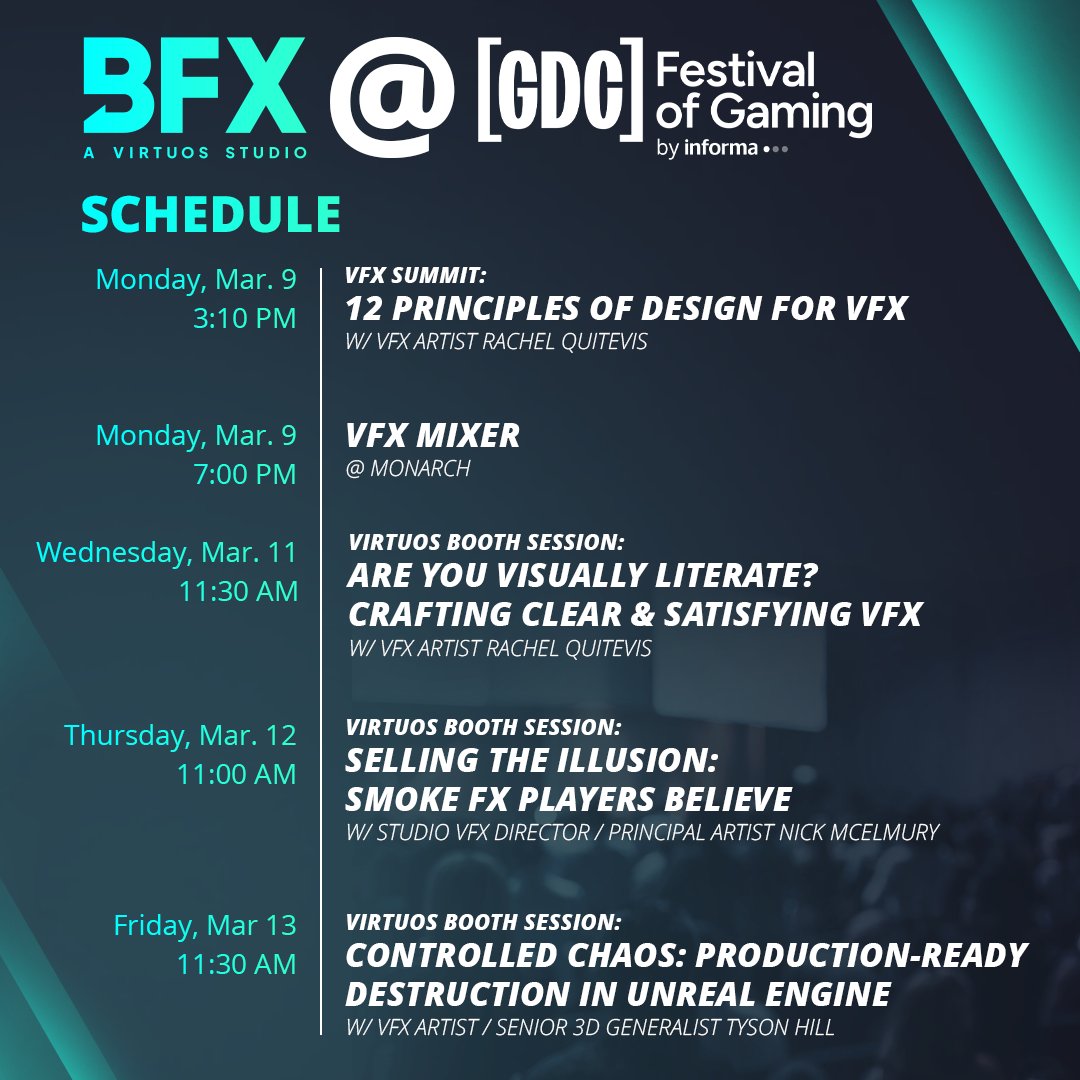 BFX
A VIRTUOS STUDIO
@ [GDC] Festival of Gaming
by informa

SCHEDULE

Monday, Mar. 9
3:10 PM

VFX SUMMIT:
12 PRINCIPLES OF DESIGN FOR VFX
W/ VFX ARTIST RACHEL QUITEVIS

Monday, Mar. 9
7:00 PM

VFX MIXER
@ MONARCH

Wednesday, Mar. 11
11:30 AM

VIRTUOS BOOTH SESSION:
ARE YOU VISUALLY LITERATE?
CRAFTING CLEAR & SATISFYING VFX
W/ VFX ARTIST RACHEL QUITEVIS

Thursday, Mar. 12
11:00 AM

VIRTUOS BOOTH SESSION:
SELLING THE ILLUSION:
SMOKE FX PLAYERS BELIEVE
W/ STUDIO VFX DIRECTOR / PRINCIPAL ARTIST NICK MCELMURY

Friday, Mar 13
11:30 AM

VIRTUOS BOOTH SESSION:
CONTROLLED CHAOS: PRODUCTION-READY DESTRUCTION IN UNREAL ENGINE
W/ VFX ARTIST / SENIOR 3D GENERALIST TYSON HILL